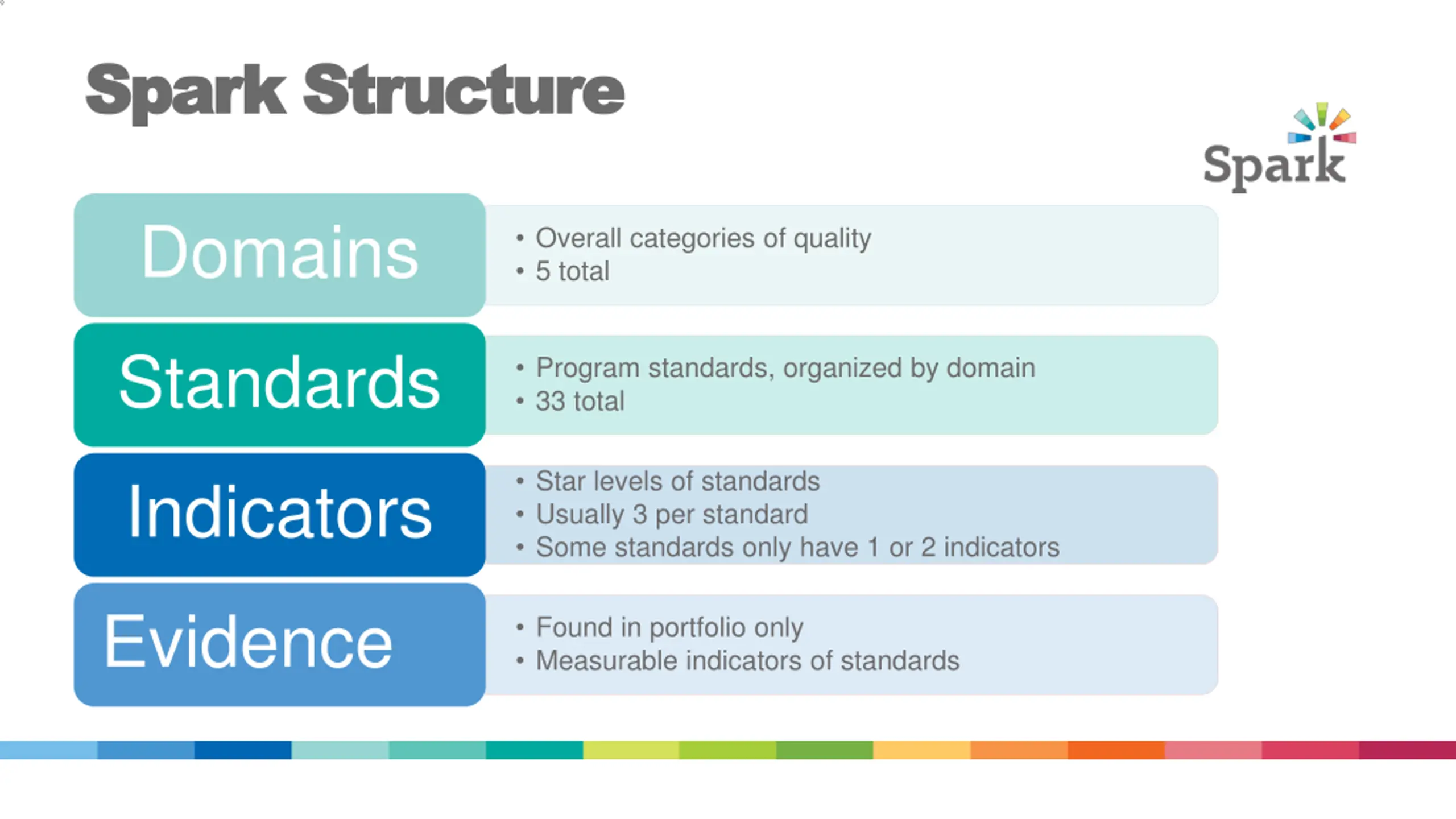 Spark Structure

Spark

Domains
• Overall categories of quality
• 5 total

Standards
• Program standards, organized by domain
• 33 total

Indicators
• Star levels of standards
• Usually 3 per standard
• Some standards only have 1 or 2 indicators

Evidence
• Found in portfolio only
• Measurable indicators of standards